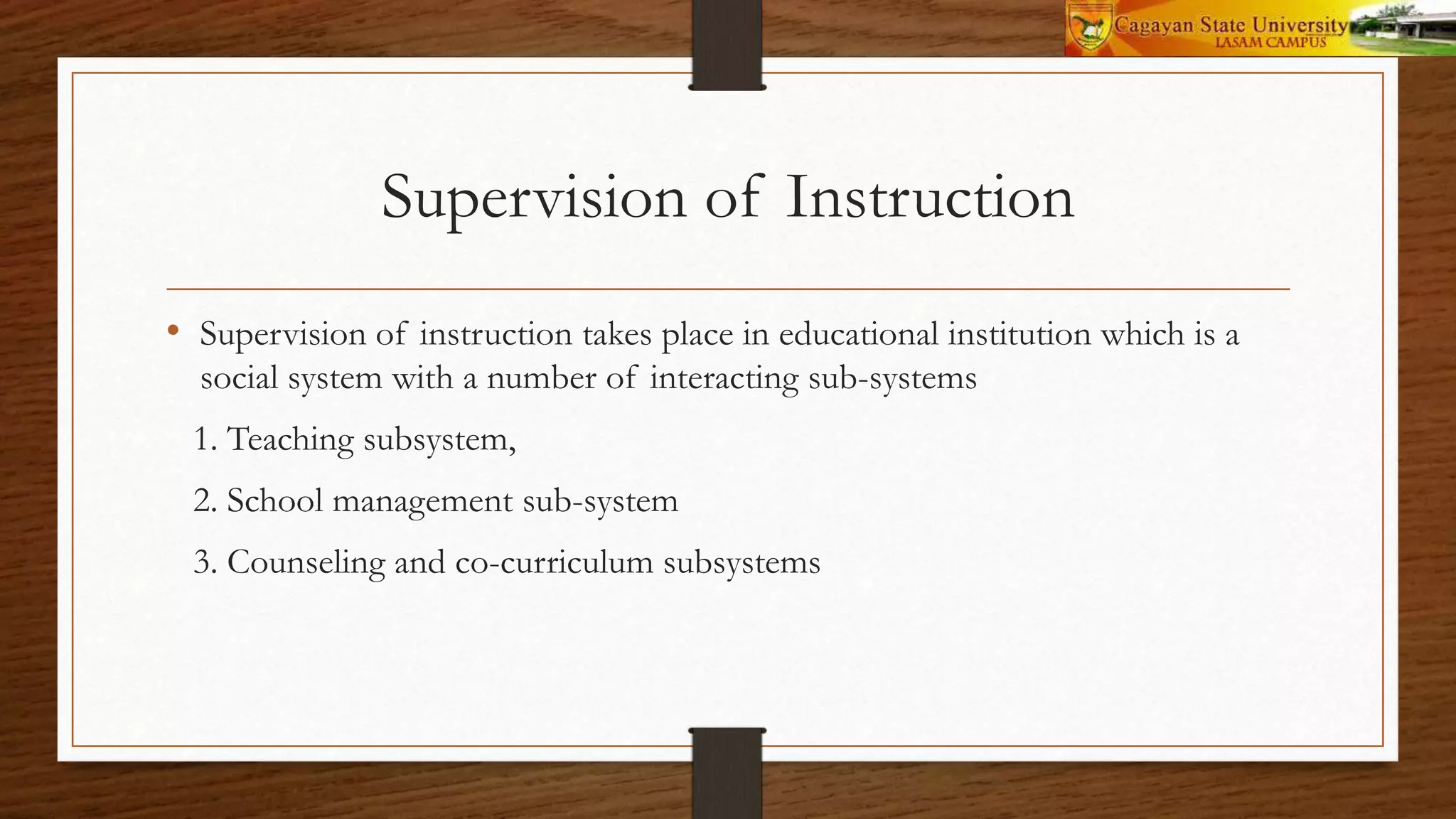 Cagayan State University
LASAM CAMPUS

Supervision of Instruction

• Supervision of instruction takes place in educational institution which is a social system with a number of interacting sub-systems

1. Teaching subsystem,

2. School management sub-system

3. Counseling and co-curriculum subsystems